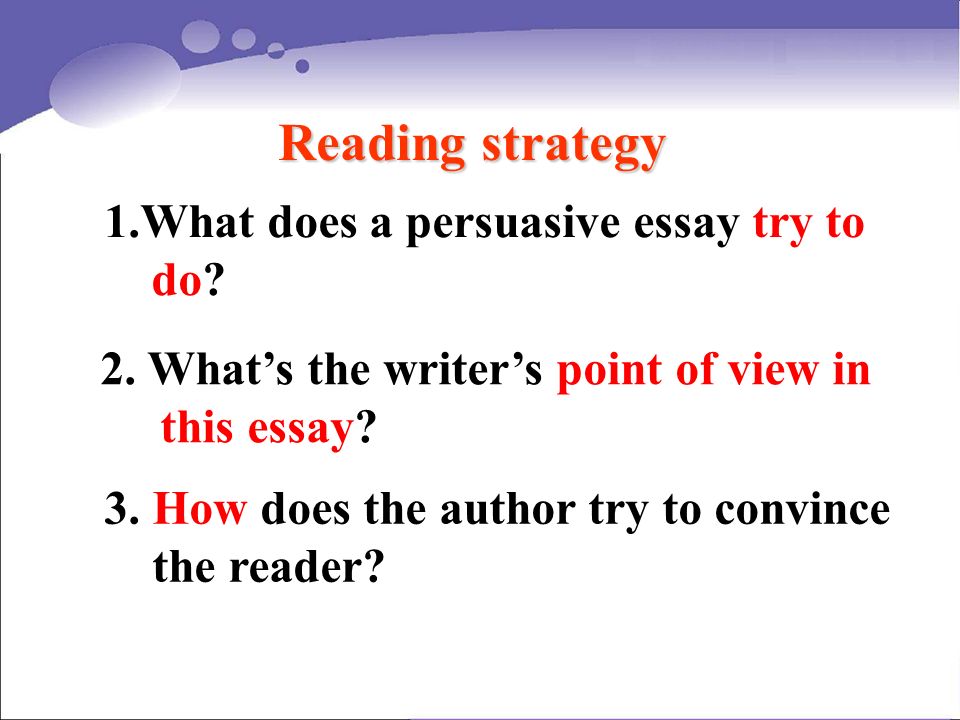 Reading strategy

1.What does a persuasive essay try to do?

2. What’s the writer’s point of view in this essay?

3. How does the author try to convince the reader?